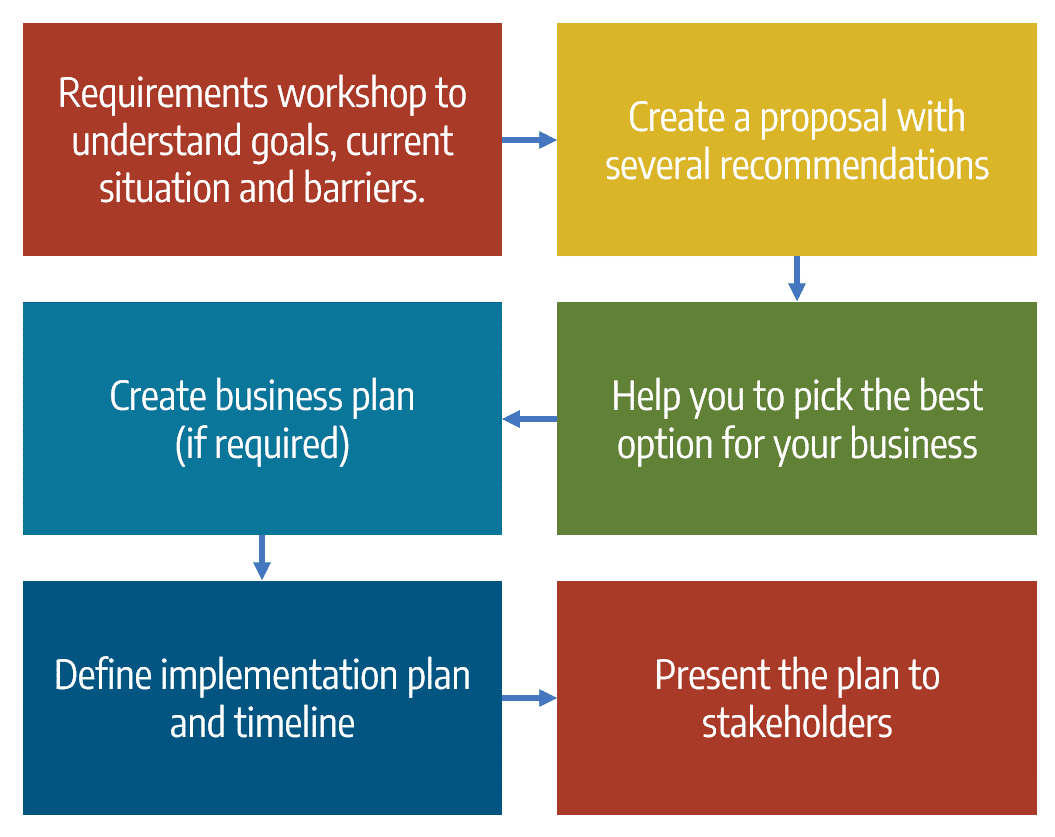 Requirements workshop to understand goals, current situation and barriers.

Create a proposal with several recommendations

Help you to pick the best option for your business

Create business plan (if required)

Define implementation plan and timeline

Present the plan to stakeholders